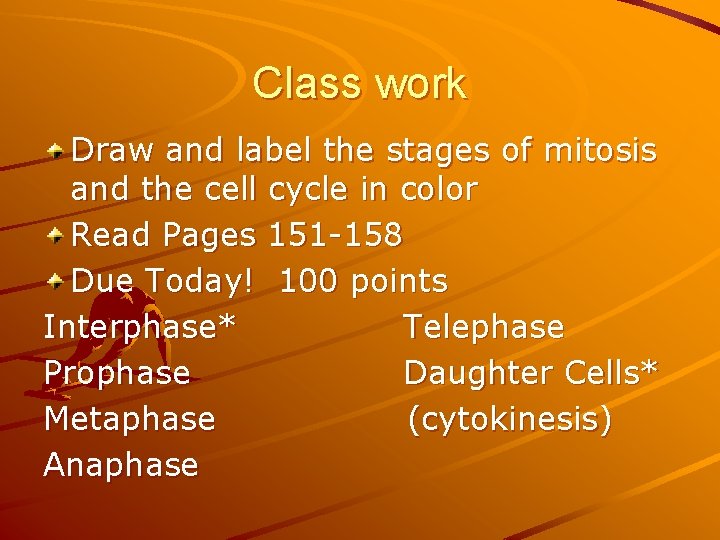 Class work

Draw and label the stages of mitosis and the cell cycle in color

Read Pages 151-158

Due Today! 100 points

Interphase*
Prophase
Metaphase
Anaphase

Telephase
Daughter Cells*
(cytokinesis)